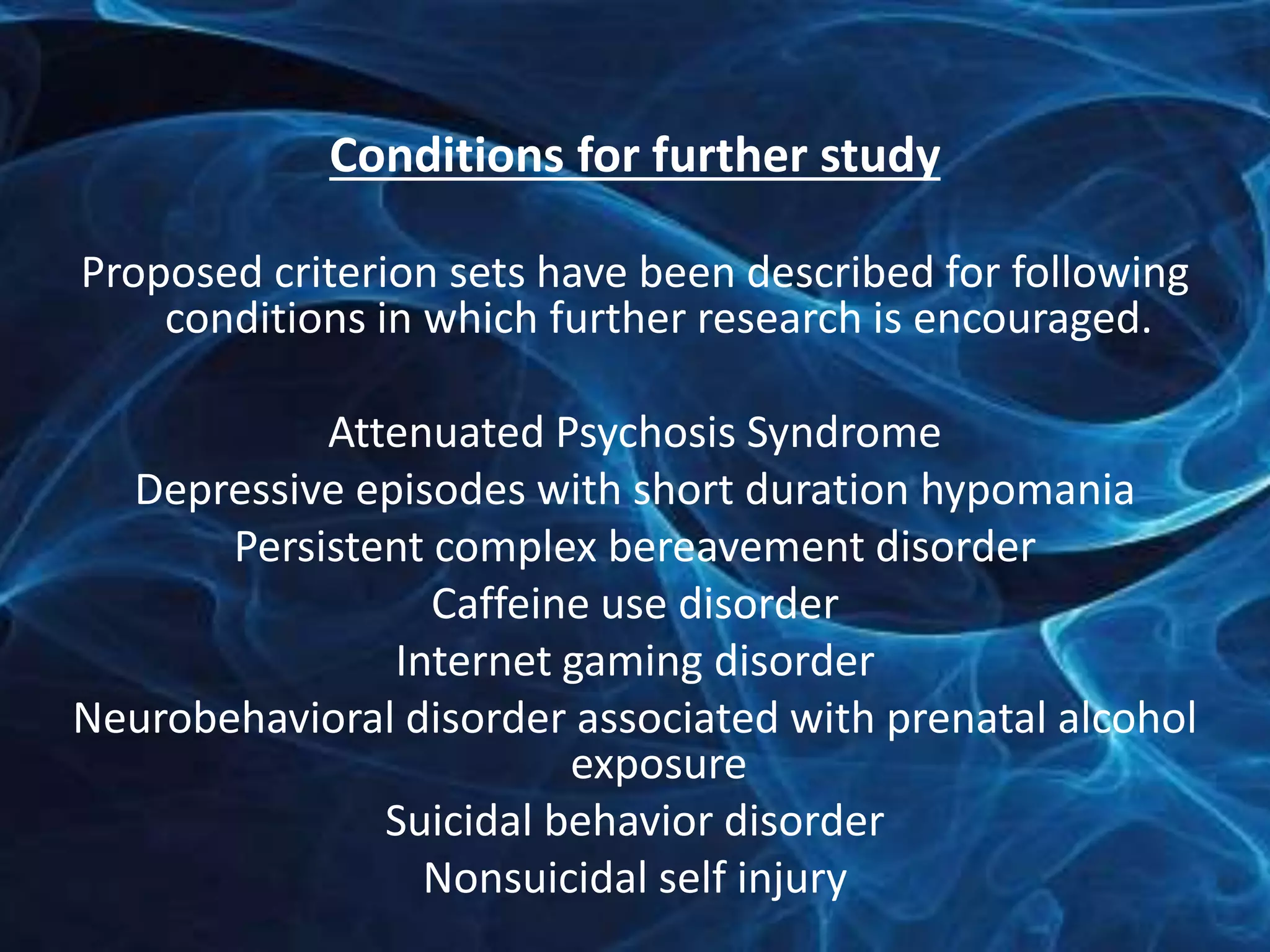 Conditions for further study

Proposed criterion sets have been described for following conditions in which further research is encouraged.

Attenuated Psychosis Syndrome
Depressive episodes with short duration hypomania
Persistent complex bereavement disorder
Caffeine use disorder
Internet gaming disorder
Neurobehavioral disorder associated with prenatal alcohol exposure
Suicidal behavior disorder
Nonsuicidal self injury